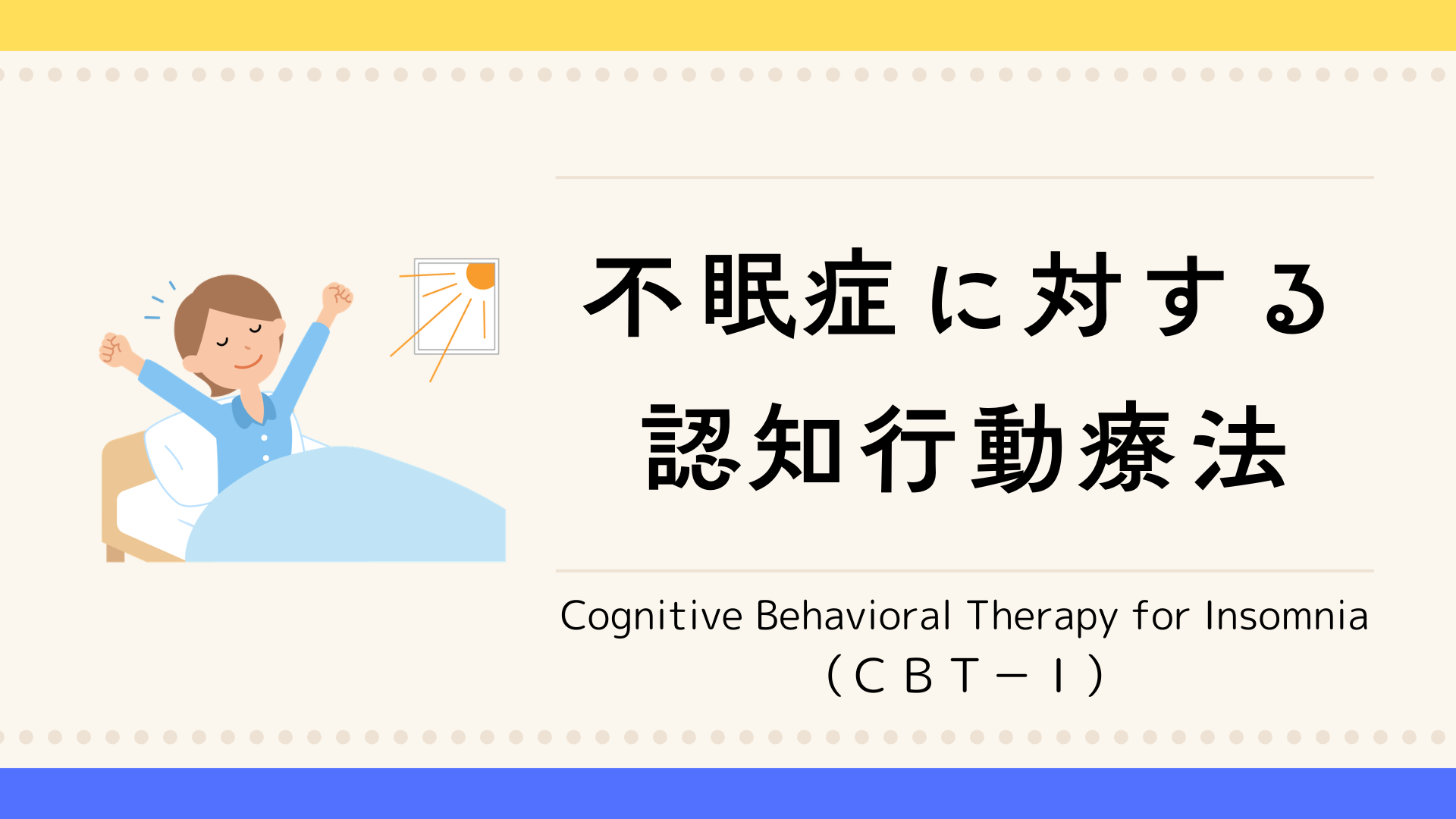 不眠症に対する
認知行動療法

Cognitive Behavioral Therapy for Insomnia
（ＣＢＴ－Ｉ）